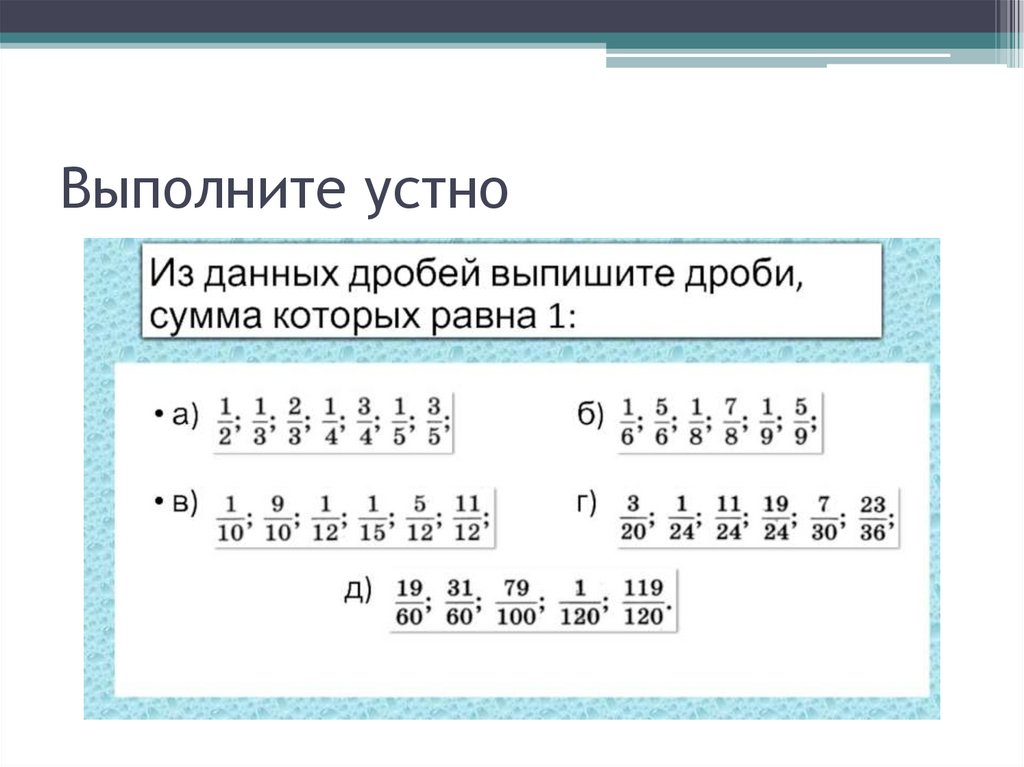 Выполните устно

Из данных дробей выпишите дроби, сумма которых равна 1:

• а) $\frac{1}{2}$; $\frac{1}{3}$; $\frac{2}{3}$; $\frac{1}{4}$; $\frac{3}{4}$; $\frac{1}{5}$; $\frac{3}{5}$;

б) $\frac{1}{6}$; $\frac{5}{6}$; $\frac{1}{8}$; $\frac{7}{8}$; $\frac{1}{9}$; $\frac{5}{9}$;

• в) $\frac{1}{10}$; $\frac{9}{10}$; $\frac{1}{12}$; $\frac{1}{15}$; $\frac{5}{12}$; $\frac{11}{12}$;

г) $\frac{3}{20}$; $\frac{1}{24}$; $\frac{11}{24}$; $\frac{19}{24}$; $\frac{7}{30}$; $\frac{23}{36}$;

д) $\frac{19}{60}$; $\frac{31}{60}$; $\frac{79}{100}$; $\frac{1}{120}$; $\frac{119}{120}$.